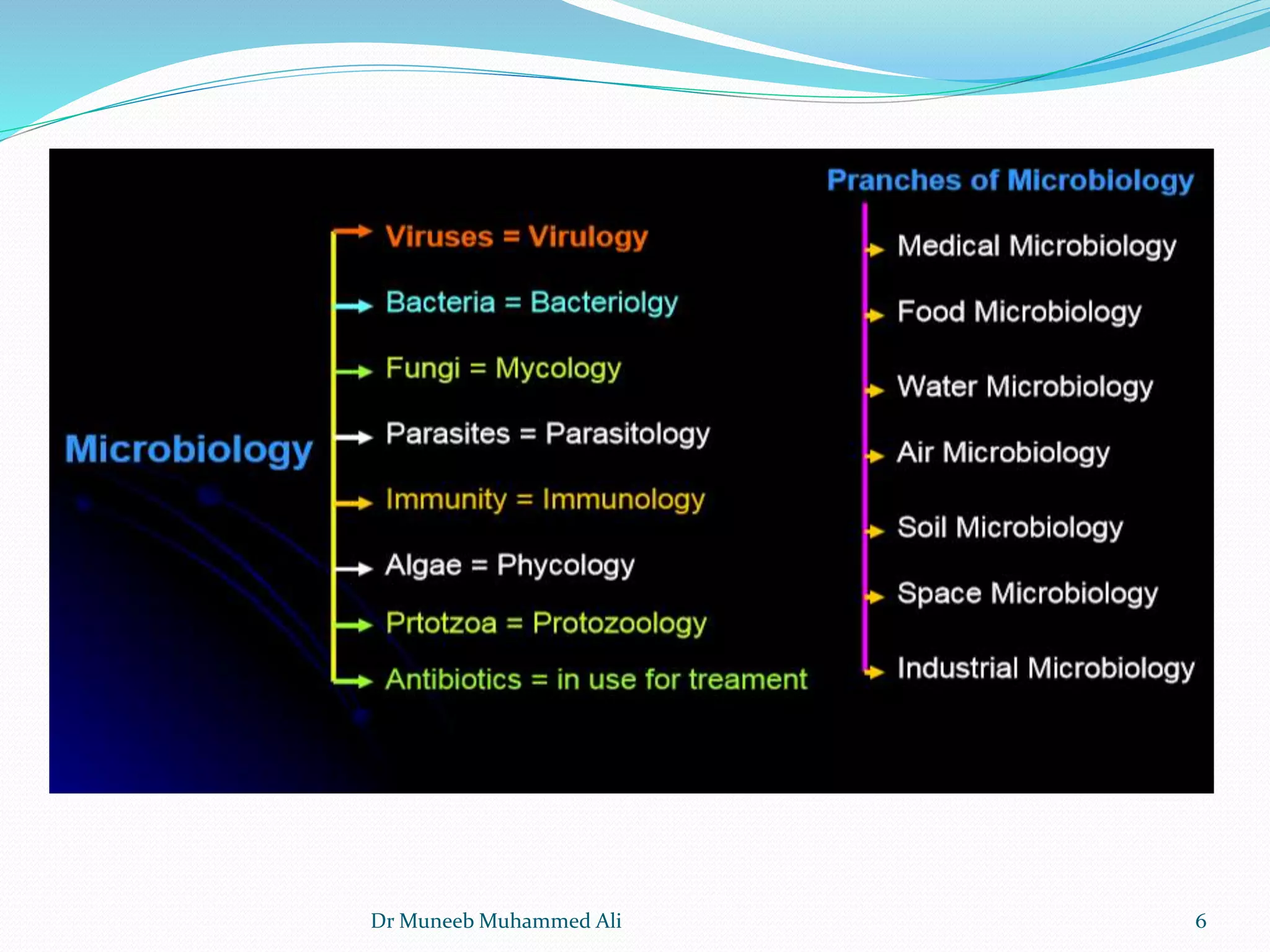 Microbiology

Viruses = Virulogy

Bacteria = Bacteriolgy

Fungi = Mycology

Parasites = Parasitology

Immunity = Immunology

Algae = Phycology

Prtotzoa = Protozoology

Antibiotics = in use for treament

Pranches of Microbiology

Medical Microbiology

Food Microbiology

Water Microbiology

Air Microbiology

Soil Microbiology

Space Microbiology

Industrial Microbiology

Dr Muneeb Muhammed Ali

6